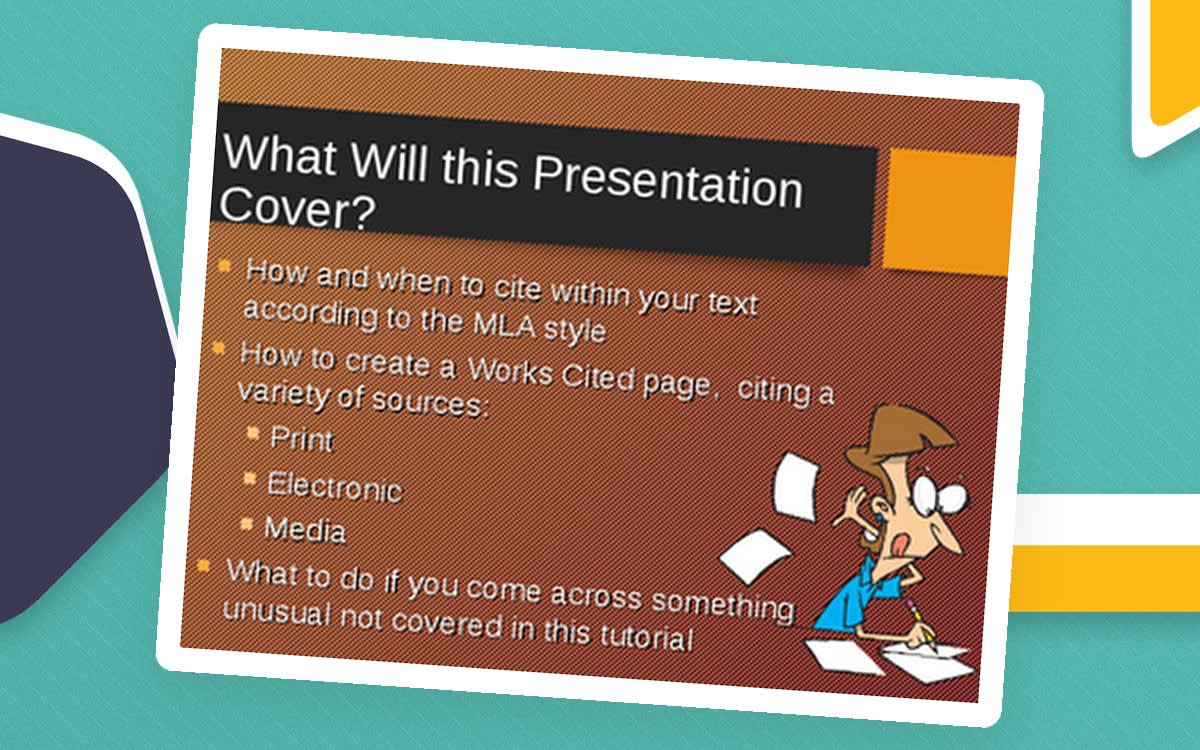 What Will this Presentation Cover?

How and when to cite within your text according to the MLA style

How to create a Works Cited page, citing a variety of sources:

Print

Electronic

Media

What to do if you come across something unusual not covered in this tutorial